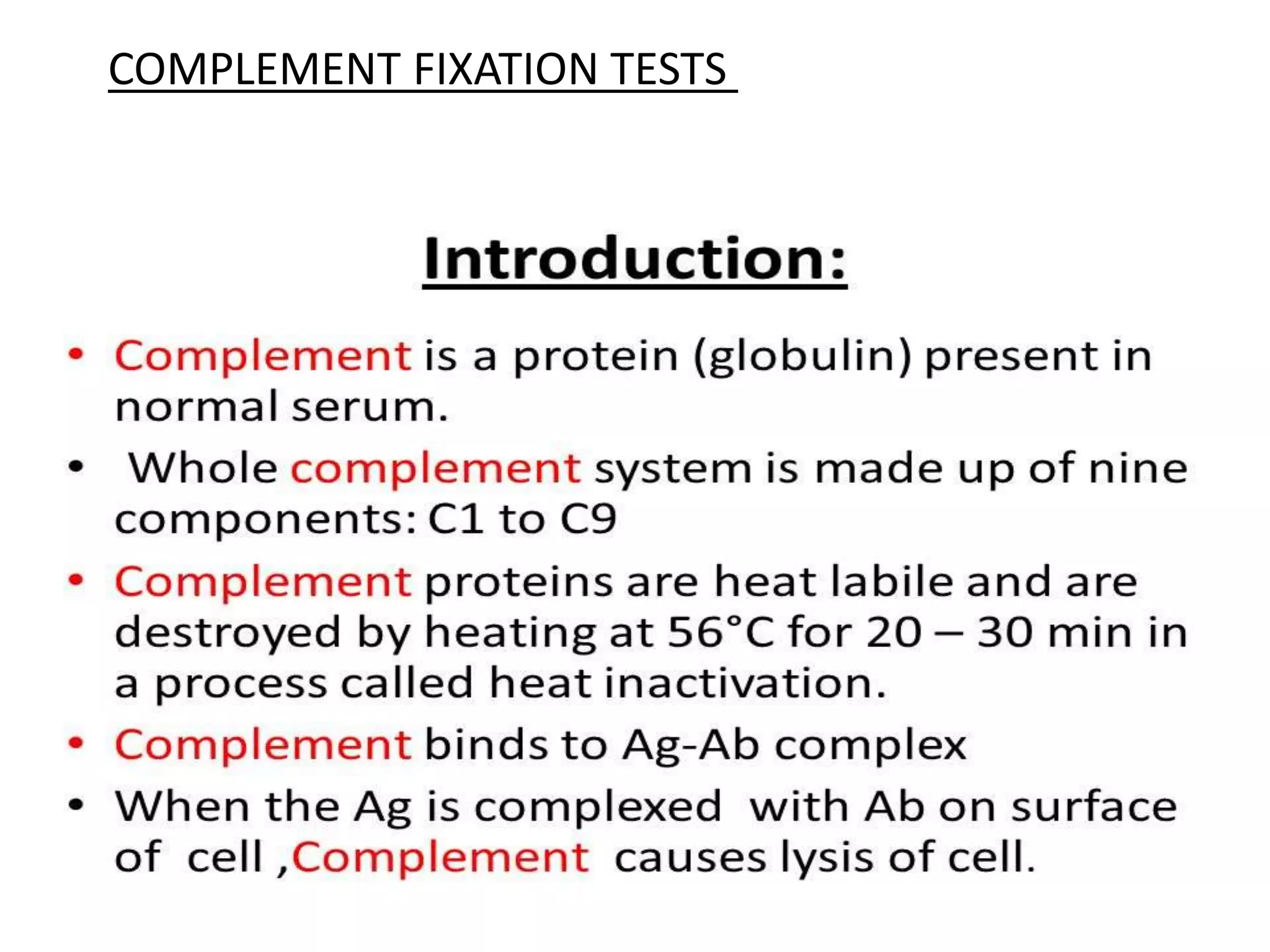 COMPLEMENT FIXATION TESTS

Introduction:

• Complement is a protein (globulin) present in normal serum.
• Whole complement system is made up of nine components: C1 to C9
• Complement proteins are heat labile and are destroyed by heating at 56°C for 20 – 30 min in a process called heat inactivation.
• Complement binds to Ag-Ab complex
• When the Ag is complexed with Ab on surface of cell ,Complement causes lysis of cell.